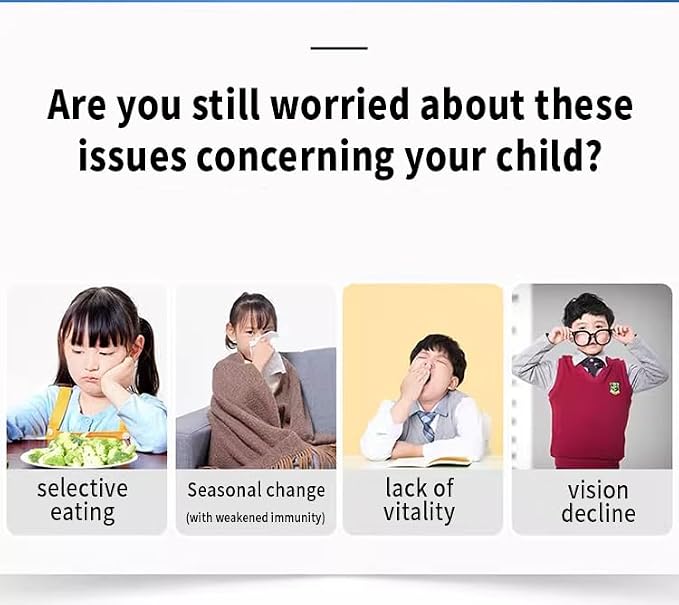 Are you still worried about these issues concerning your child?

selective
eating

Seasonal change
(with weakened immunity)

lack of
vitality

vision
decline